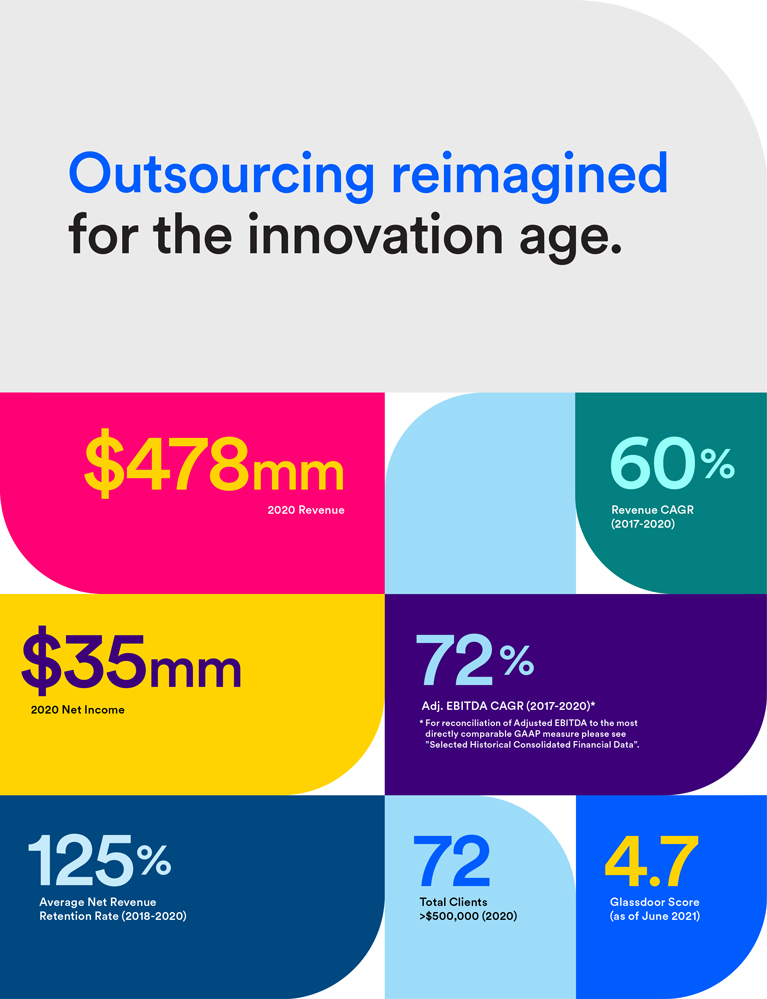 Outsourcing reimagined for the innovation age.

\$478mm
2020 Revenue

60%
Revenue CAGR (2017-2020)

\$35mm
2020 Net Income

72%
Adj. EBITDA CAGR (2017-2020)*

* For reconciliation of Adjusted EBITDA to the most directly comparable GAAP measure please see "Selected Historical Consolidated Financial Data".

125%
Average Net Revenue Retention Rate (2018-2020)

72
Total Clients >\$500,000 (2020)

4.7
Glassdoor Score (as of June 2021)